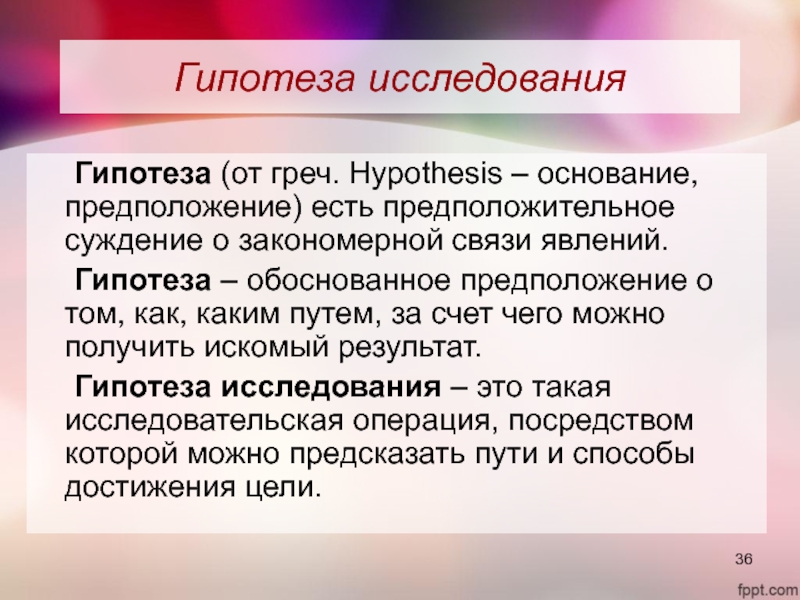 Гипотеза исследования

Гипотеза (от греч. Hypothesis – основание, предположение) есть предположительное суждение о закономерной связи явлений.

Гипотеза – обоснованное предположение о том, как, каким путем, за счет чего можно получить искомый результат.

Гипотеза исследования – это такая исследовательская операция, посредством которой можно предсказать пути и способы достижения цели.

36

fppt.com